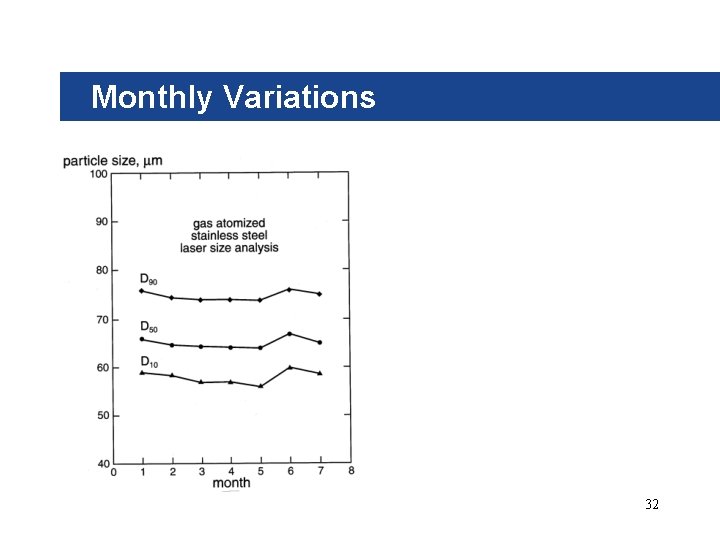 Monthly Variations

particle size, µm

100
90
80
70
60
50
40

gas atomized stainless steel laser size analysis

$D_{90}$
$D_{50}$
$D_{10}$

0 1 2 3 4 5 6 7 8
month

32